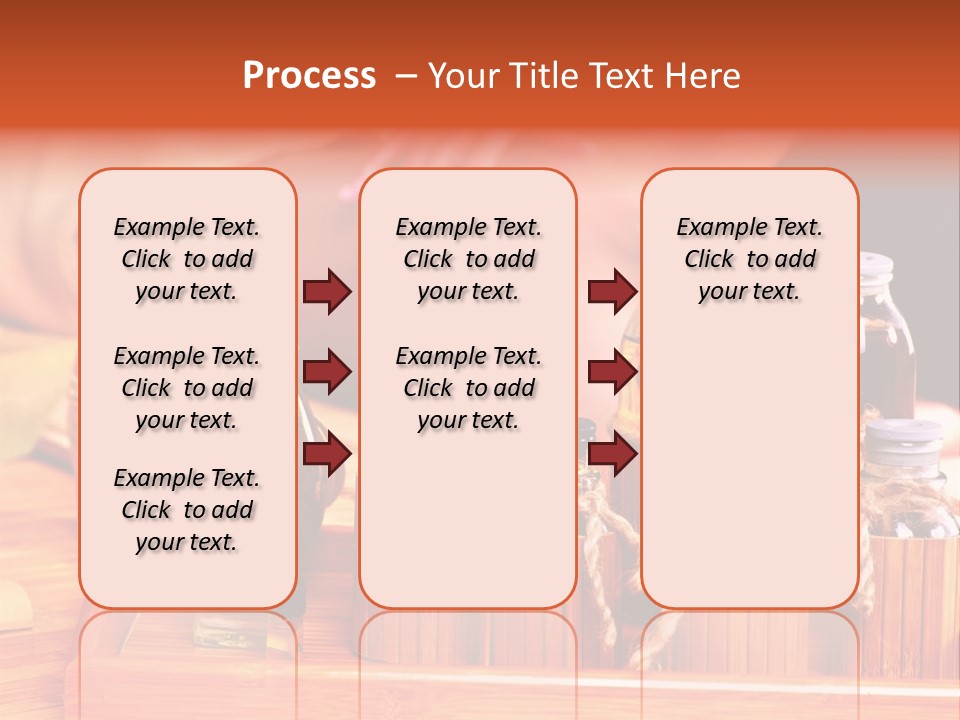 Process – Your Title Text Here

Example Text. Click to add your text.

Example Text. Click to add your text.

Example Text. Click to add your text.

Example Text. Click to add your text.

Example Text. Click to add your text.

Example Text. Click to add your text.